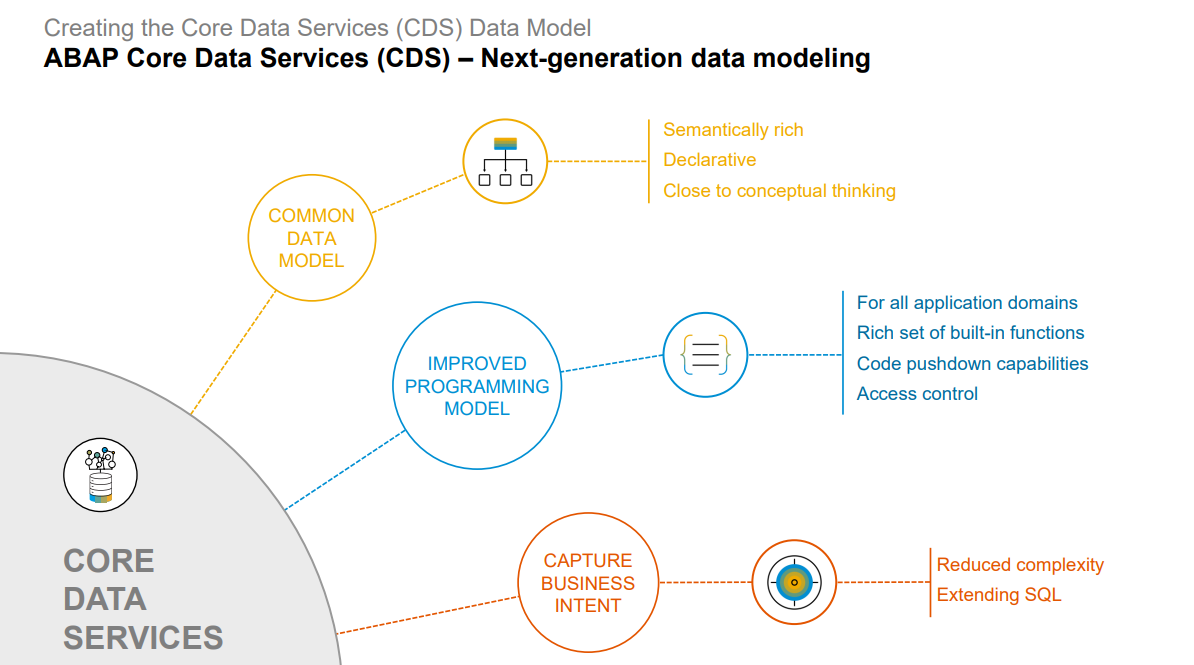 Creating the Core Data Services (CDS) Data Model
ABAP Core Data Services (CDS) – Next-generation data modeling

COMMON DATA MODEL

Semantically rich
Declarative
Close to conceptual thinking

IMPROVED PROGRAMMING MODEL

For all application domains
Rich set of built-in functions
Code pushdown capabilities
Access control

CAPTURE BUSINESS INTENT

Reduced complexity
Extending SQL

CORE DATA SERVICES